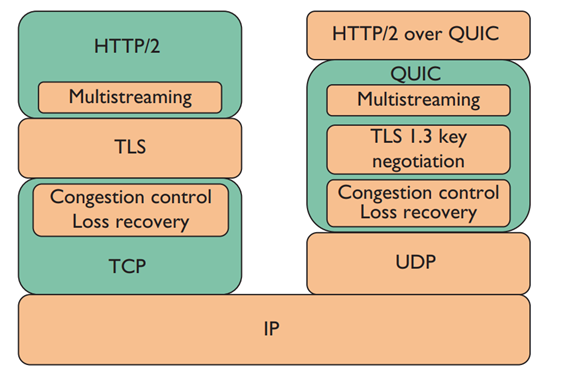 HTTP/2

Multistreaming

TLS

Congestion control
Loss recovery

TCP

HTTP/2 over QUIC

QUIC

Multistreaming

TLS 1.3 key negotiation

Congestion control
Loss recovery

UDP

IP